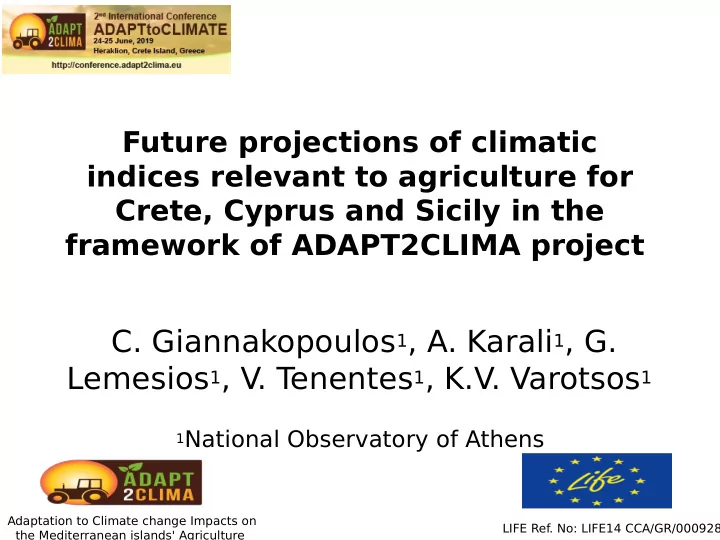 ADAPT 2CLIMA

2nd International Conference
ADAPTtoCLIMATE
24-25 June, 2019
Heraklion, Crete Island, Greece
http://conference.adapt2clima.eu

Future projections of climatic indices relevant to agriculture for Crete, Cyprus and Sicily in the framework of ADAPT2CLIMA project

C. Giannakopoulos$^1$, A. Karali$^1$, G. Lemesios$^1$, V. Tenentes$^1$, K.V. Varotsos$^1$

$^1$National Observatory of Athens

ADAPT 2CLIMA

Adaptation to Climate change Impacts on the Mediterranean islands' Agriculture

Life

LIFE Ref. No: LIFE14 CCA/GR/000928